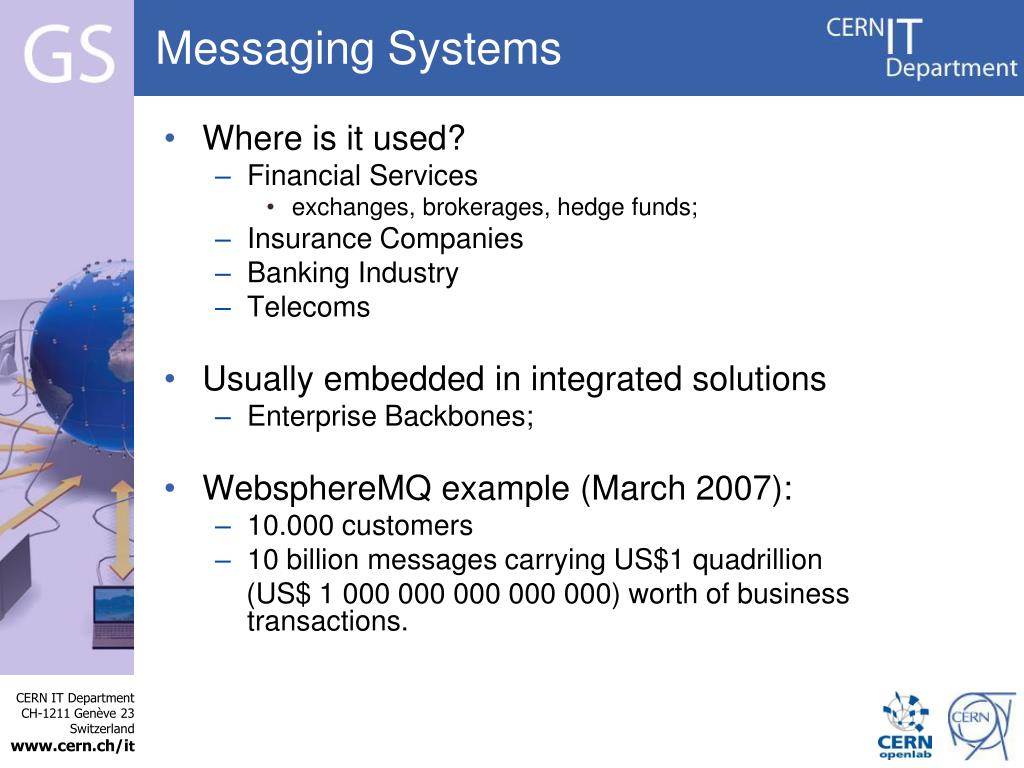 GS

Messaging Systems

CERN IT Department

• Where is it used?
– Financial Services
• exchanges, brokerages, hedge funds;
– Insurance Companies
– Banking Industry
– Telecoms

• Usually embedded in integrated solutions
– Enterprise Backbones;

• WebsphereMQ example (March 2007):
– 10.000 customers
– 10 billion messages carrying US$1 quadrillion (US$ 1 000 000 000 000 000) worth of business transactions.

CERN IT Department
CH-1211 Genève 23
Switzerland
www.cern.ch/it

CERN openlab

CERN